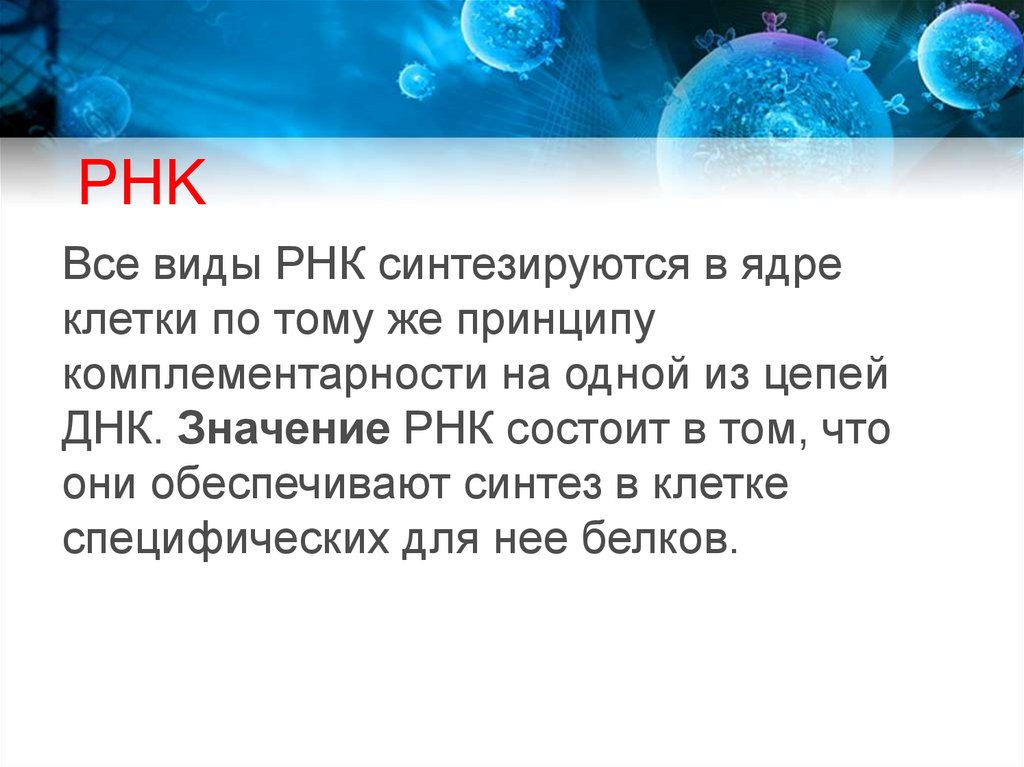 РНК

Все виды РНК синтезируются в ядре клетки по тому же принципу комплементарности на одной из цепей ДНК. Значение РНК состоит в том, что они обеспечивают синтез в клетке специфических для нее белков.